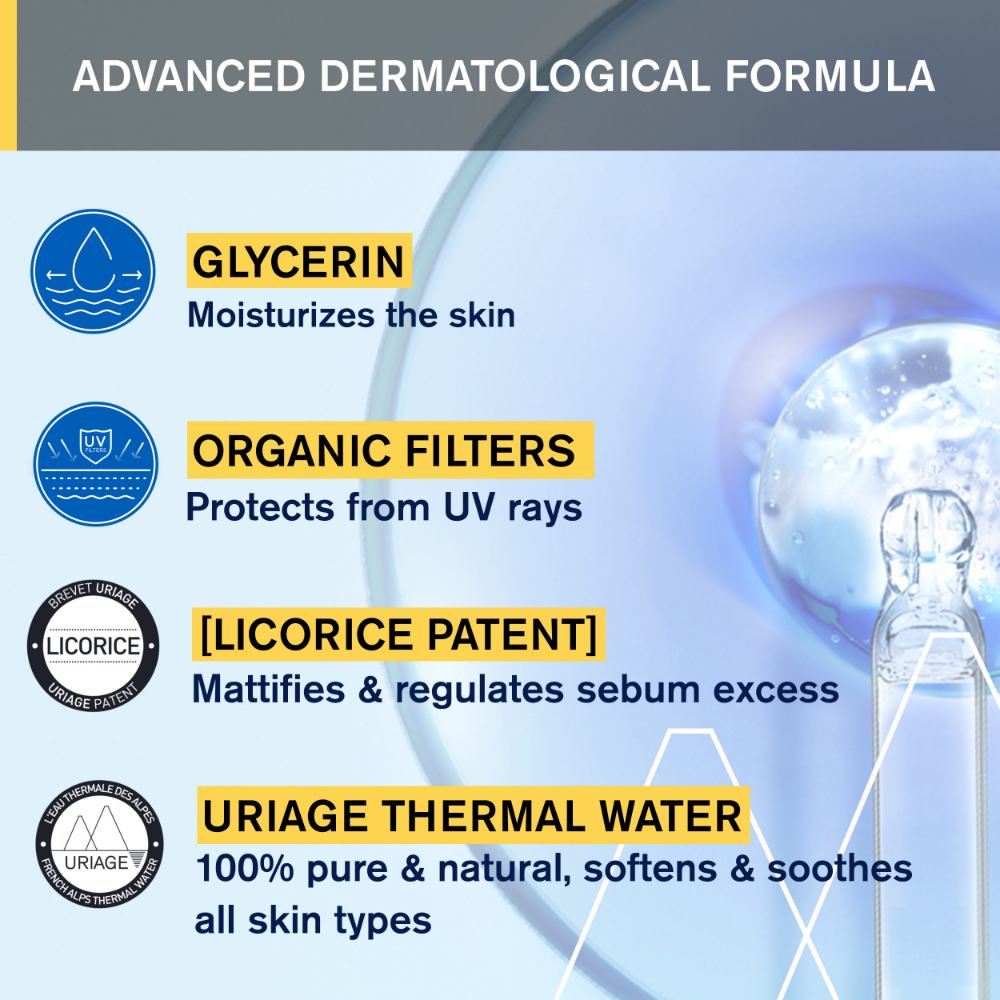 ADVANCED DERMATOLOGICAL FORMULA

GLYCERIN
Moisturizes the skin

UV FILTERS

ORGANIC FILTERS
Protects from UV rays

BREVET URIAGE
LICORICE
URIAGE PATENT

[LICORICE PATENT]
Mattifies & regulates sebum excess

L'EAU THERMALE DES ALPES
URIAGE
FRENCH ALPS THERMAL WATER

URIAGE THERMAL WATER
100% pure & natural, softens & soothes all skin types